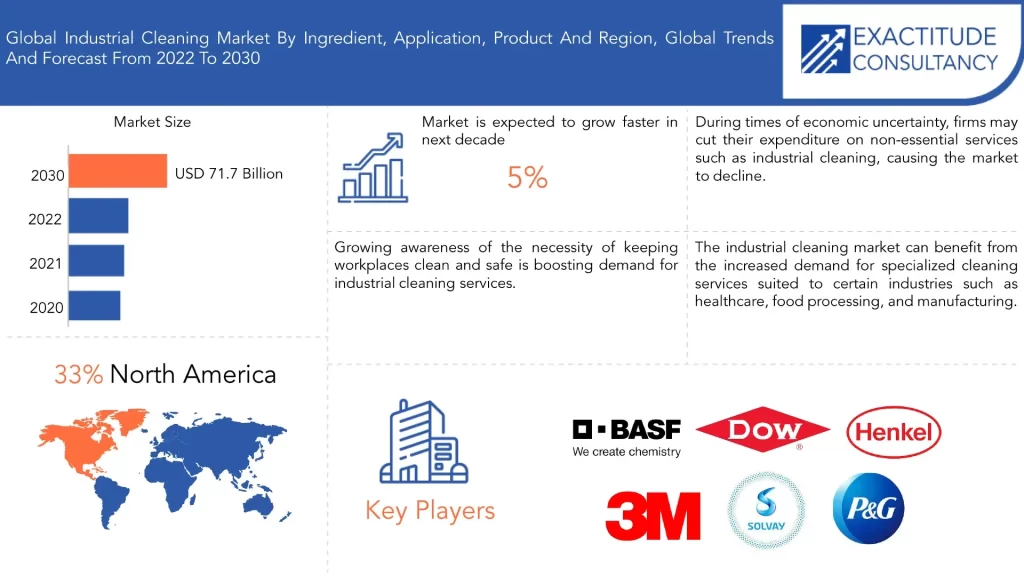 Global Industrial Cleaning Market By Ingredient, Application, Product And Region, Global Trends And Forecast From 2022 To 2030

EXACTITUDE CONSULTANCY

Market Size

2030 USD 71.7 Billion

2022

2021

2020

Market is expected to grow faster in next decade

5%

During times of economic uncertainty, firms may cut their expenditure on non-essential services such as industrial cleaning, causing the market to decline.

Growing awareness of the necessity of keeping workplaces clean and safe is boosting demand for industrial cleaning services.

The industrial cleaning market can benefit from the increased demand for specialized cleaning services suited to certain industries such as healthcare, food processing, and manufacturing.

33% North America

Key Players

BASF We create chemistry

DOW

Henkel

3M

SOLVAY

P&G